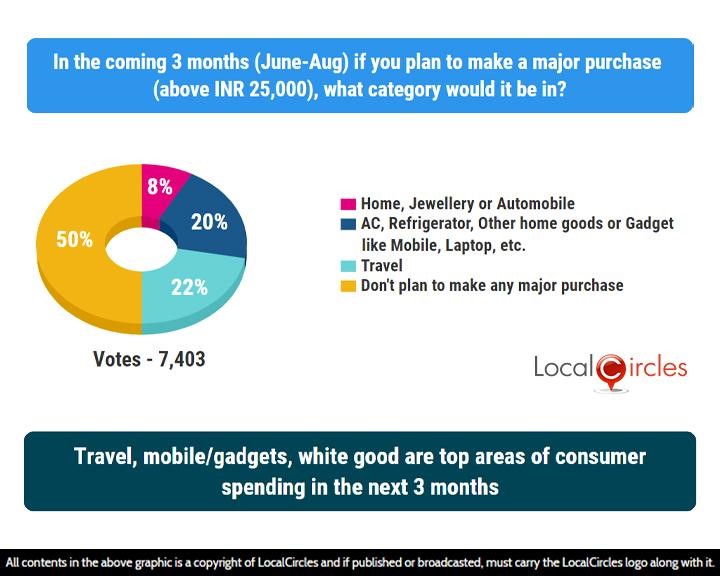 In the coming 3 months (June-Aug) if you plan to make a major purchase (above INR 25,000), what category would it be in?

8%
20%
22%
50%

Home, Jewellery or Automobile
AC, Refrigerator, Other home goods or Gadget like Mobile, Laptop, etc.
Travel
Don't plan to make any major purchase

Votes - 7,403

LocalCircles

Travel, mobile/gadgets, white good are top areas of consumer spending in the next 3 months

All contents in the above graphic is a copyright of LocalCircles and if published or broadcasted, must carry the LocalCircles logo along with it.